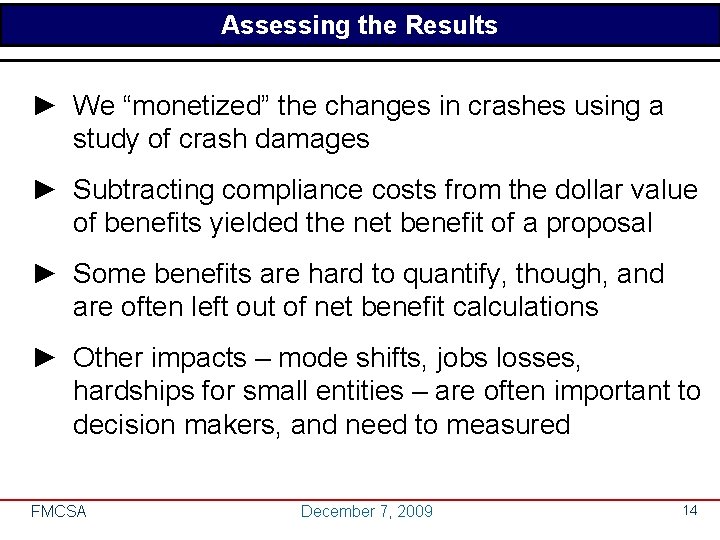 Assessing the Results

► We “monetized” the changes in crashes using a study of crash damages

► Subtracting compliance costs from the dollar value of benefits yielded the net benefit of a proposal

► Some benefits are hard to quantify, though, and are often left out of net benefit calculations

► Other impacts – mode shifts, jobs losses, hardships for small entities – are often important to decision makers, and need to measured

FMCSA December 7, 2009 14